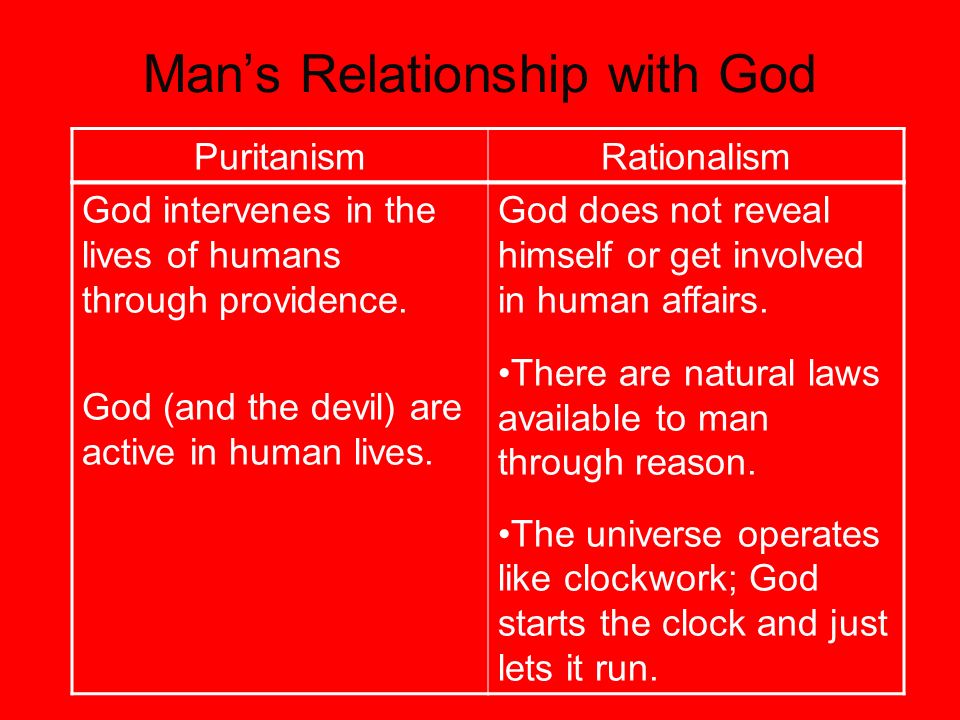 Man’s Relationship with God

| Puritanism | Rationalism |
|---|---|
| God intervenes in the lives of humans through providence.<br><br>God (and the devil) are active in human lives. | God does not reveal himself or get involved in human affairs.<br><br>•There are natural laws available to man through reason.<br><br>•The universe operates like clockwork; God starts the clock and just lets it run. |